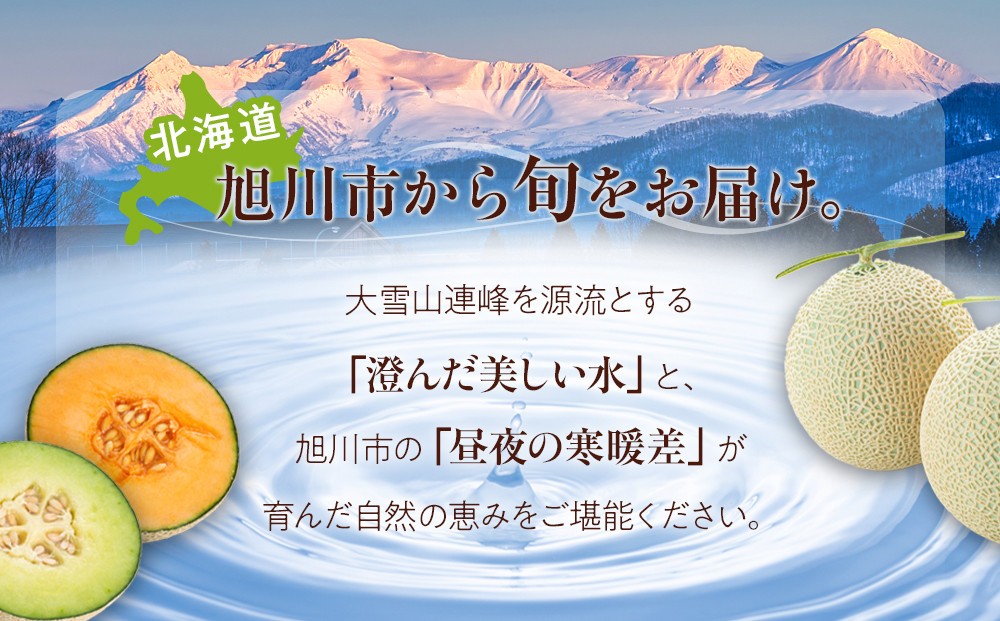 北海道
旭川市から旬をお届け。

大雪山連峰を源流とする
「澄んだ美しい水」と、
旭川市の「昼夜の寒暖差」が
育んだ自然の恵みをご堪能ください。